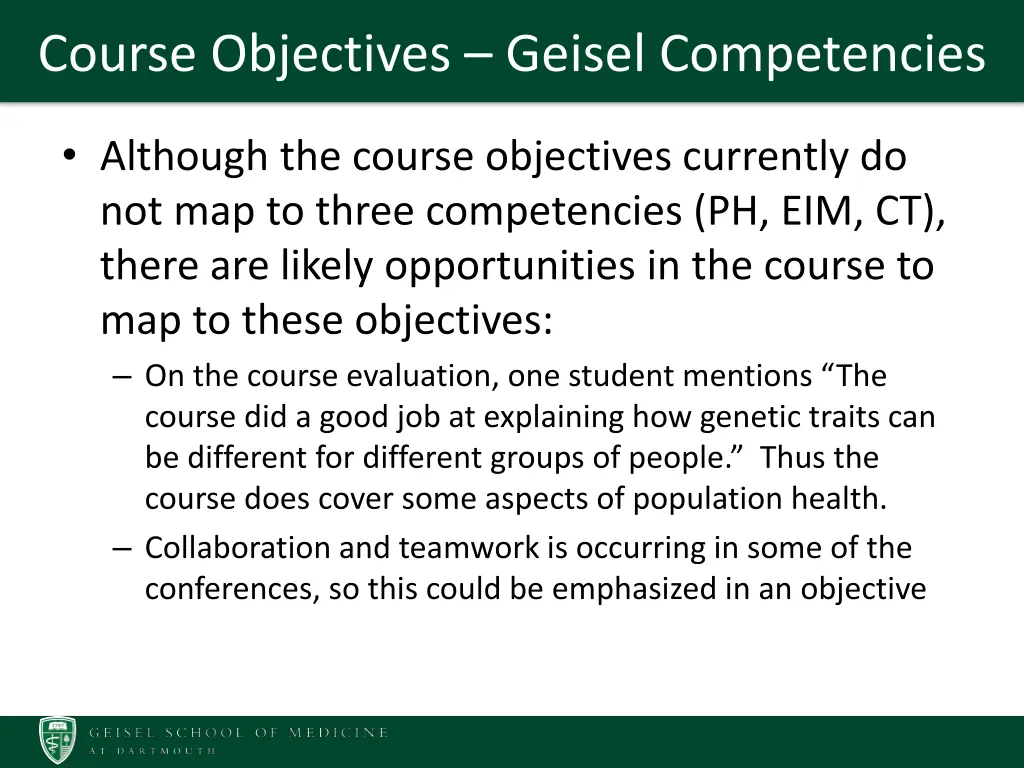 Course Objectives – Geisel Competencies

• Although the course objectives currently do not map to three competencies (PH, EIM, CT), there are likely opportunities in the course to map to these objectives:

– On the course evaluation, one student mentions “The course did a good job at explaining how genetic traits can be different for different groups of people.” Thus the course does cover some aspects of population health.

– Collaboration and teamwork is occurring in some of the conferences, so this could be emphasized in an objective

GEISEL SCHOOL OF MEDICINE
AT DARTMOUTH